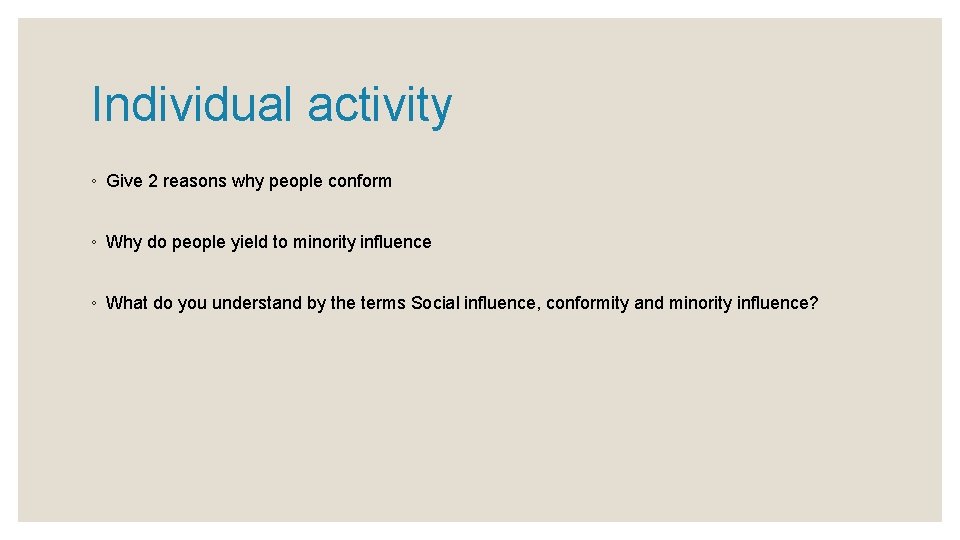 Individual activity

◦ Give 2 reasons why people conform

◦ Why do people yield to minority influence

◦ What do you understand by the terms Social influence, conformity and minority influence?